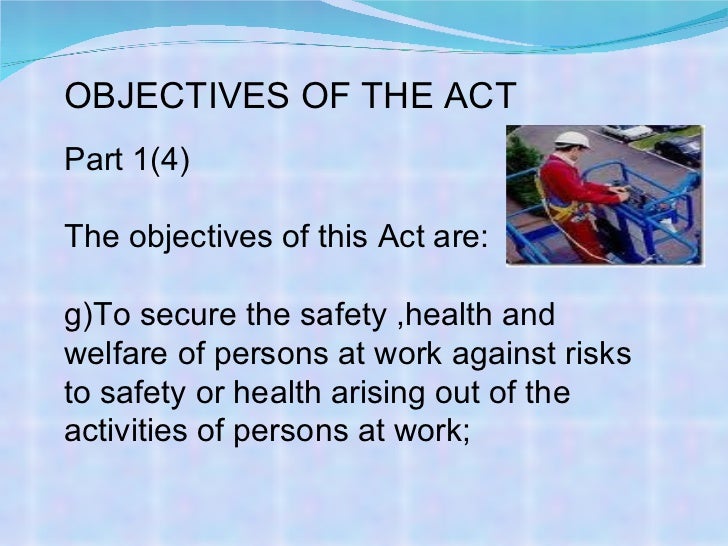 OBJECTIVES OF THE ACT

Part 1(4)

The objectives of this Act are:

g)To secure the safety ,health and welfare of persons at work against risks to safety or health arising out of the activities of persons at work;